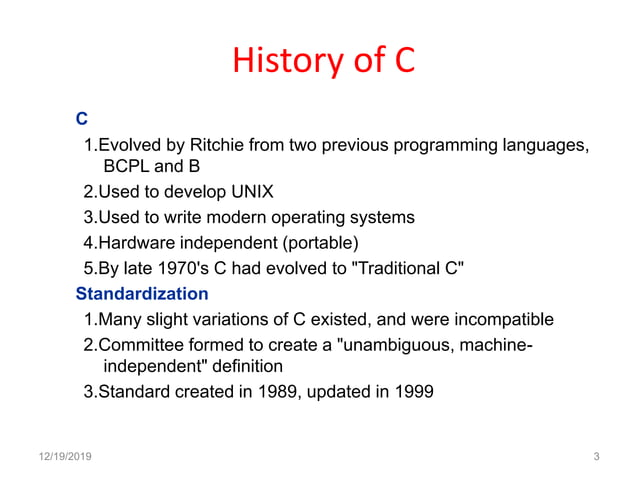 History of C

C

1.Evolved by Ritchie from two previous programming languages, BCPL and B

2.Used to develop UNIX

3.Used to write modern operating systems

4.Hardware independent (portable)

5.By late 1970's C had evolved to "Traditional C"

Standardization

1.Many slight variations of C existed, and were incompatible

2.Committee formed to create a "unambiguous, machine-independent" definition

3.Standard created in 1989, updated in 1999

12/19/2019

3